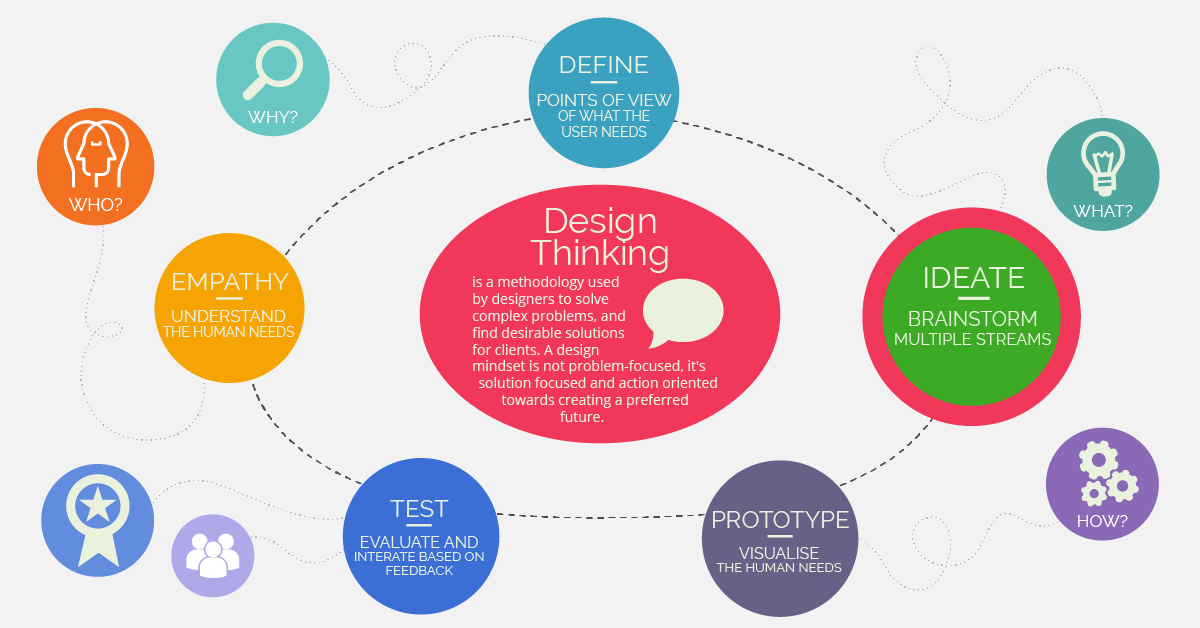 WHY?

DEFINE
POINTS OF VIEW
OF WHAT THE
USER NEEDS

WHO?

WHAT?

EMPATHY
UNDERSTAND
THE HUMAN NEEDS

Design Thinking
is a methodology used by designers to solve complex problems, and find desirable solutions for clients. A design mindset is not problem-focused, it's solution focused and action oriented towards creating a preferred future.

IDEATE
BRAINSTORM
MULTIPLE STREAMS

TEST
EVALUATE AND
INTERATE BASED ON
FEEDBACK

PROTOTYPE
VISUALISE
THE HUMAN NEEDS

HOW?